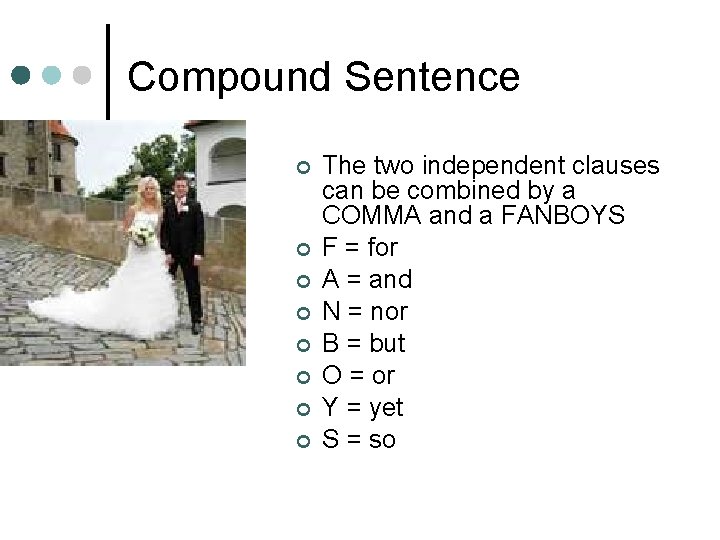 Compound Sentence

The two independent clauses can be combined by a COMMA and a FANBOYS

F = for

A = and

N = nor

B = but

O = or

Y = yet

S = so